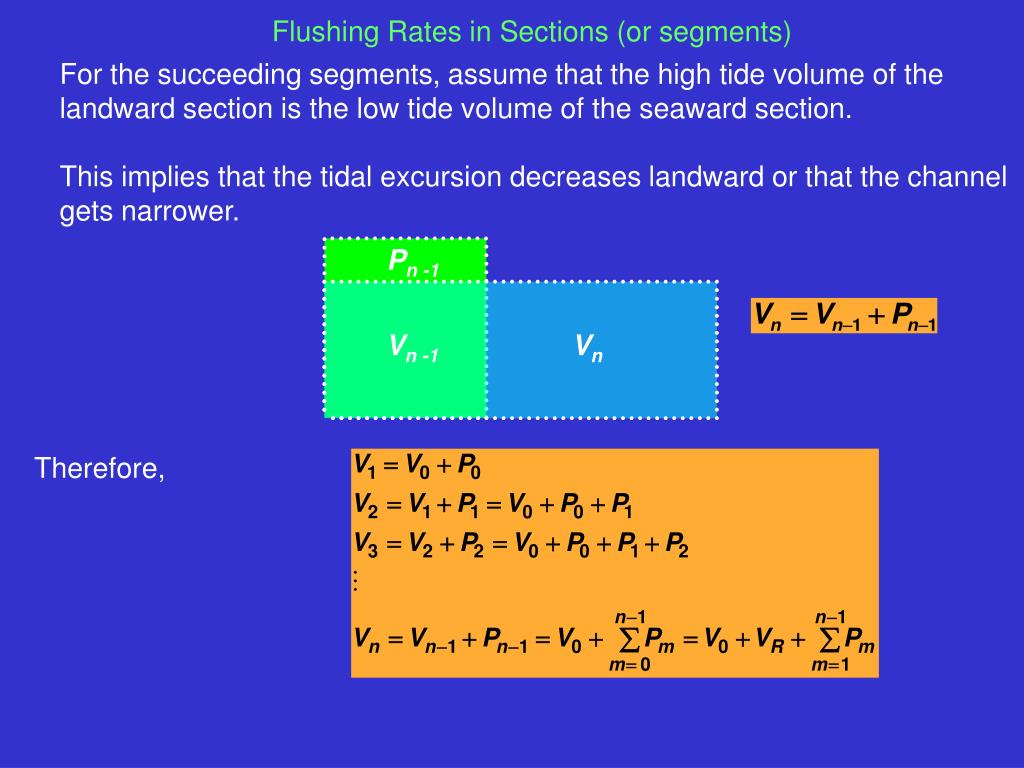 Flushing Rates in Sections (or segments)

For the succeeding segments, assume that the high tide volume of the landward section is the low tide volume of the seaward section.

This implies that the tidal excursion decreases landward or that the channel gets narrower.

$P_{n-1}$

$V_{n-1}$

$V_n$

$V_n = V_{n-1} + P_{n-1}$

Therefore,

$V_1 = V_0 + P_0$
$V_2 = V_1 + P_1 = V_0 + P_0 + P_1$
$V_3 = V_2 + P_2 = V_0 + P_0 + P_1 + P_2$
$\vdots$
$V_n = V_{n-1} + P_{n-1} = V_0 + \sum_{m=0}^{n-1} P_m = V_0 + V_R + \sum_{m=1}^{n-1} P_m$